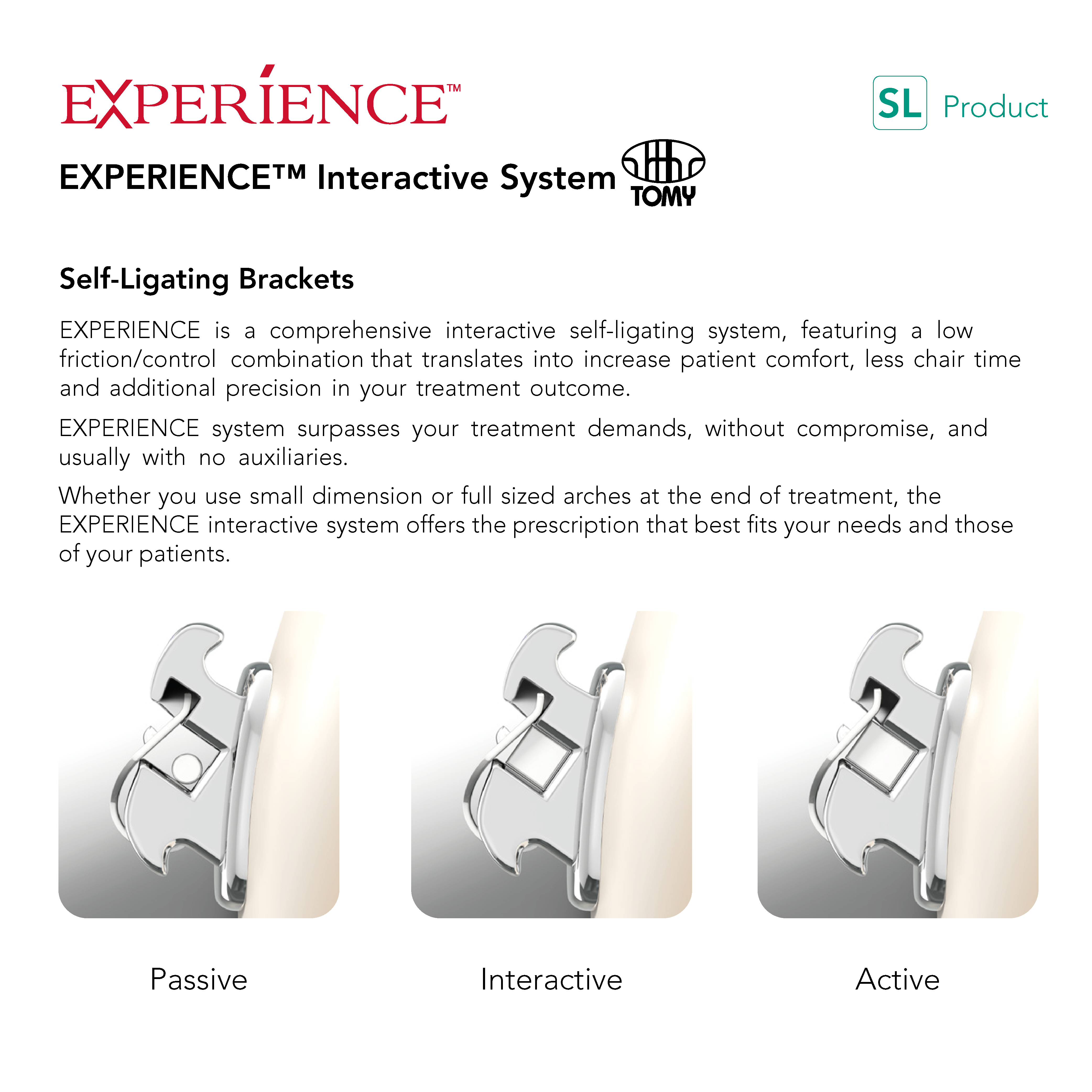 EXPERIENCE™

SL Product

EXPERIENCE™ Interactive System TOMY

Self-Ligating Brackets

EXPERIENCE is a comprehensive interactive self-ligating system, featuring a low friction/control combination that translates into increase patient comfort, less chair time and additional precision in your treatment outcome.

EXPERIENCE system surpasses your treatment demands, without compromise, and usually with no auxiliaries.

Whether you use small dimension or full sized arches at the end of treatment, the EXPERIENCE interactive system offers the prescription that best fits your needs and those of your patients.

Passive

Interactive

Active